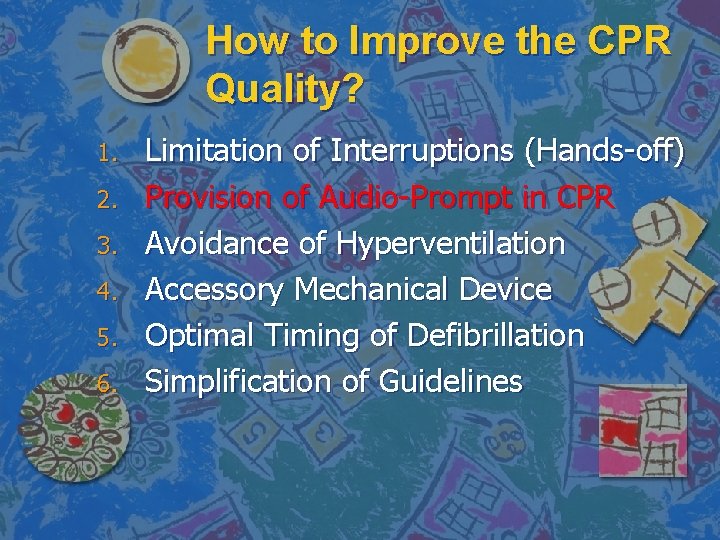 How to Improve the CPR Quality?

1. Limitation of Interruptions (Hands-off)
2. Provision of Audio-Prompt in CPR
3. Avoidance of Hyperventilation
4. Accessory Mechanical Device
5. Optimal Timing of Defibrillation
6. Simplification of Guidelines